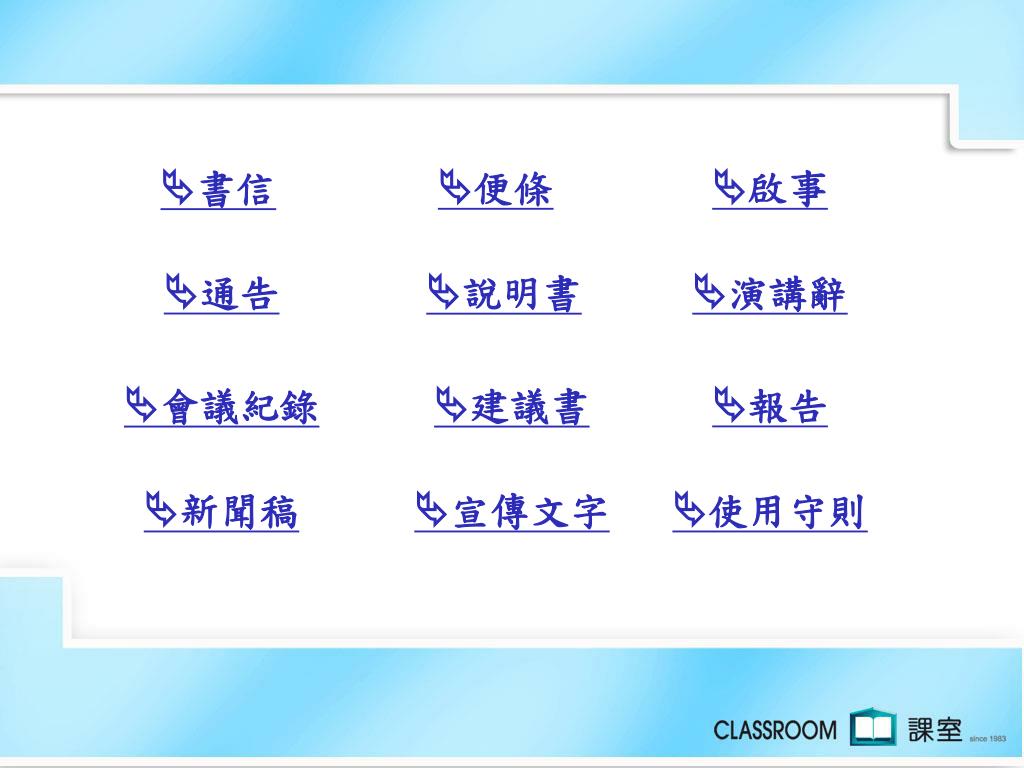 書信 便條 啟事

通告 說明書 演講辭

會議紀錄 建議書 報告

新聞稿 宣傳文字 使用守則

CLASSROOM 課室 since 1983